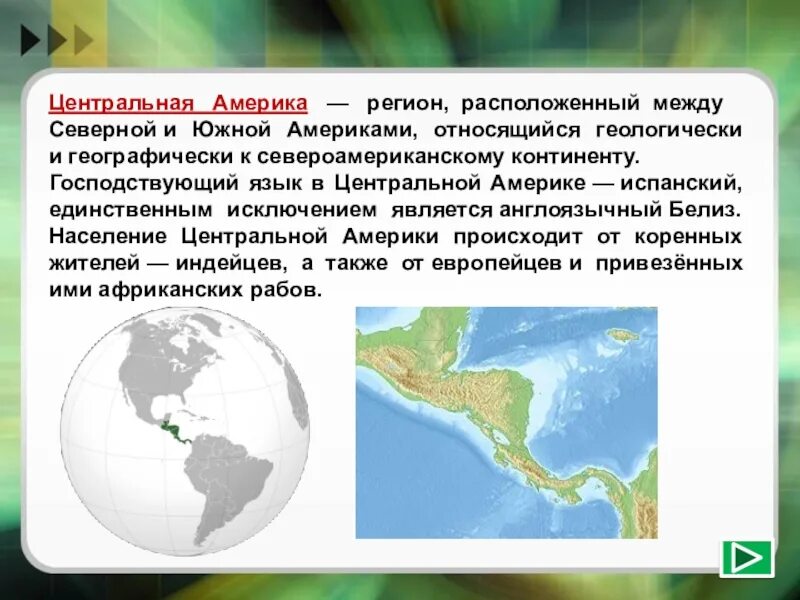 Центральная Америка — регион, расположенный между Северной и Южной Америками, относящийся геологически и географически к североамериканскому континенту.
Господствующий язык в Центральной Америке — испанский, единственным исключением является англоязычный Белиз.
Население Центральной Америки происходит от коренных жителей — индейцев, а также от европейцев и привезённых ими африканских рабов.